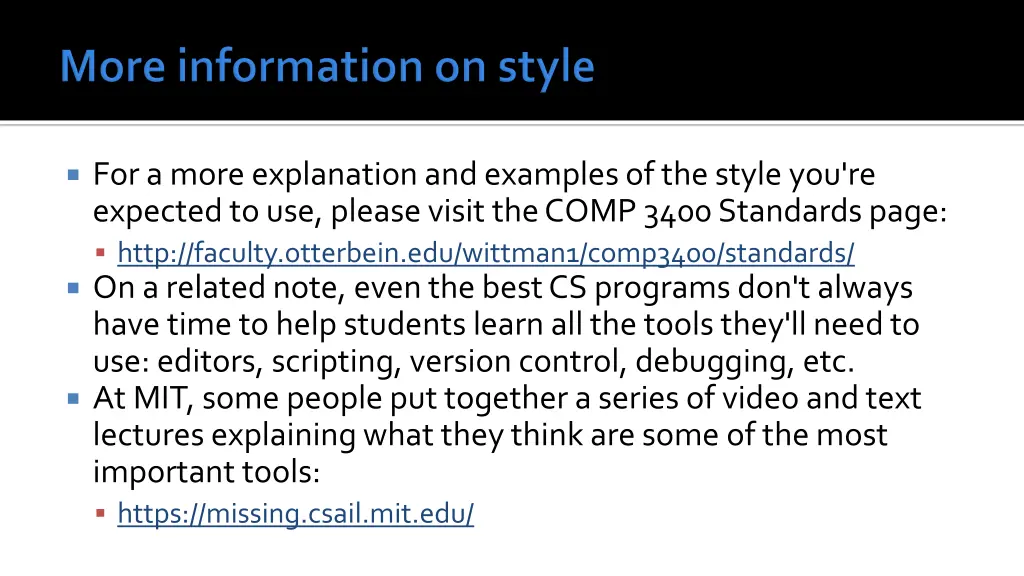 More information on style

For a more explanation and examples of the style you're expected to use, please visit the COMP 3400 Standards page:

http://faculty.otterbein.edu/wittman1/comp3400/standards/

On a related note, even the best CS programs don't always have time to help students learn all the tools they'll need to use: editors, scripting, version control, debugging, etc.

At MIT, some people put together a series of video and text lectures explaining what they think are some of the most important tools:

https://missing.csail.mit.edu/